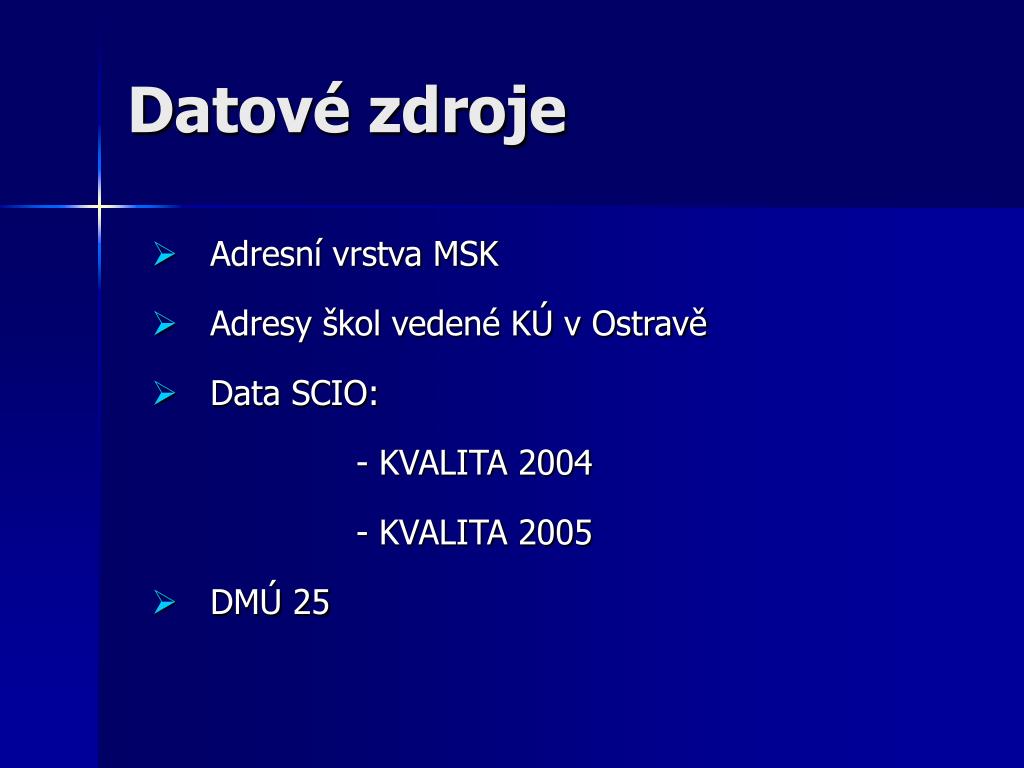 Datové zdroje

Adresní vrstva MSK

Adresy škol vedené KÚ v Ostravě

Data SCIO:

- KVALITA 2004

- KVALITA 2005

DMÚ 25